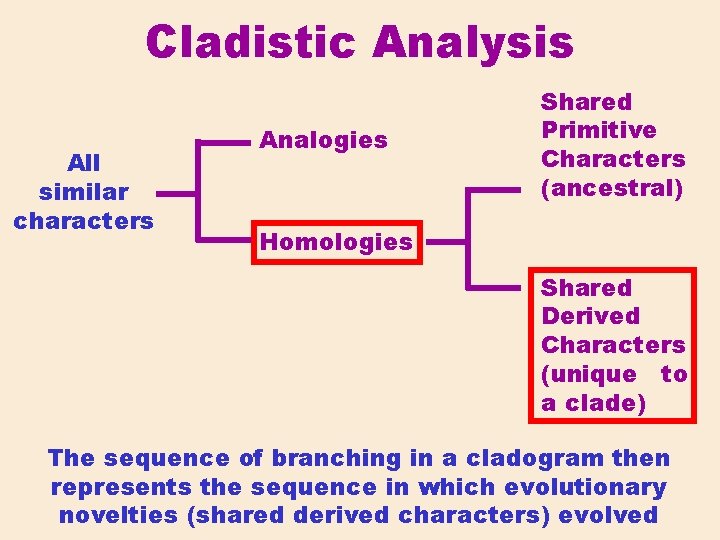 Cladistic Analysis

All similar characters

Analogies

Homologies

Shared Primitive Characters (ancestral)

Shared Derived Characters (unique to a clade)

The sequence of branching in a cladogram then represents the sequence in which evolutionary novelties (shared derived characters) evolved